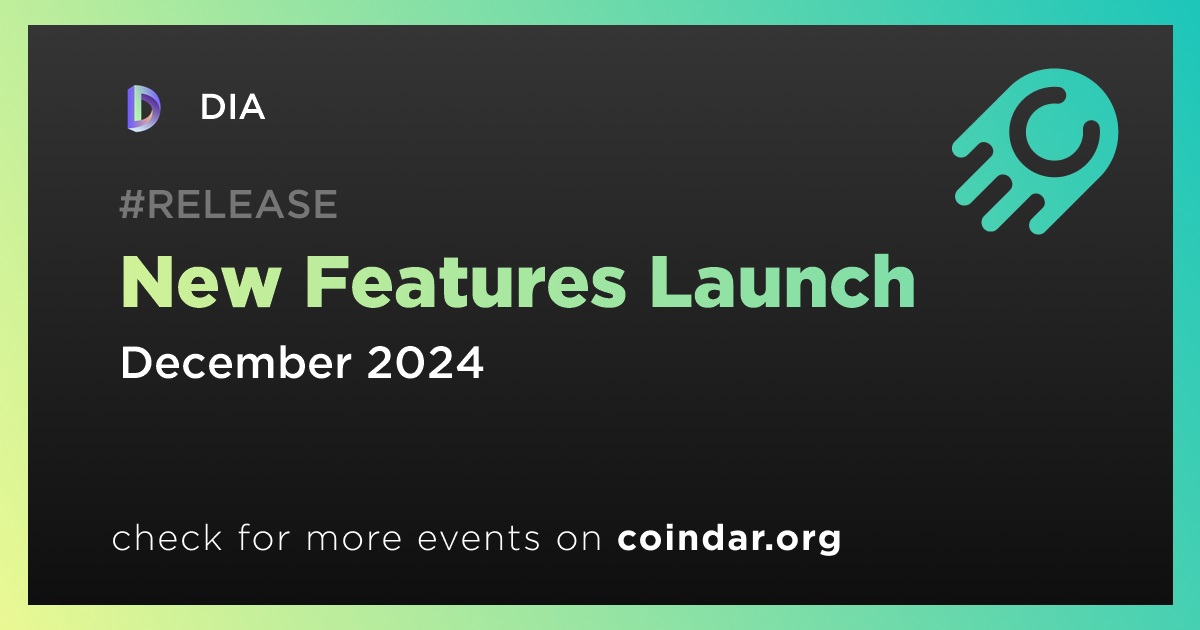 DIA

#RELEASE

New Features Launch

December 2024

check for more events on coindar.org